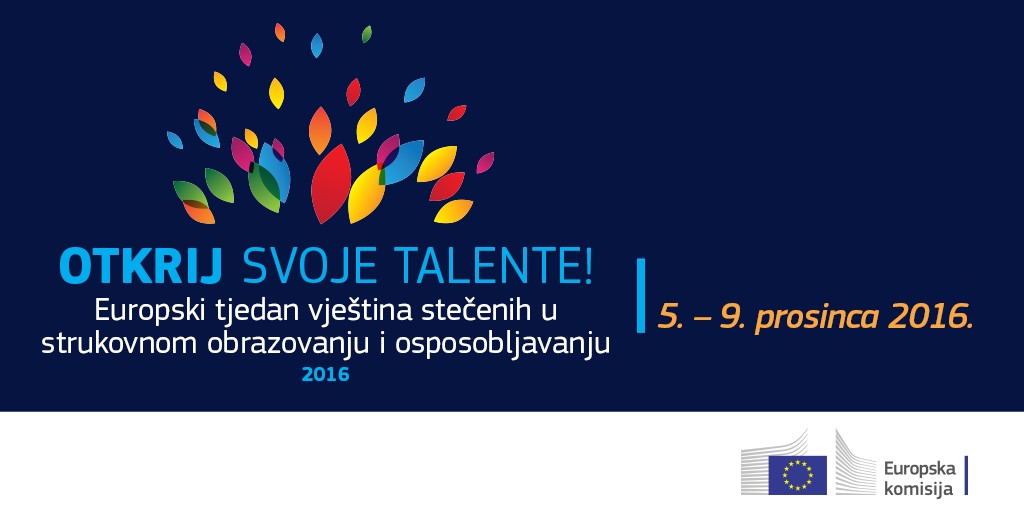 OTKRIJ SVOJE TALENTE!
Europski tjedan vještina stečenih u strukovnom obrazovanju i osposobljavanju
2016

5. – 9. prosinca 2016.

Europska komisija